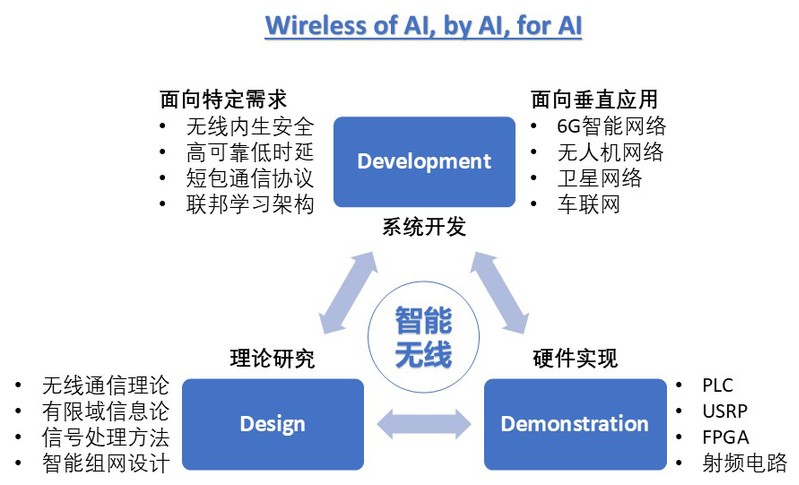 Wireless of AI, by AI, for AI

面向特定需求
• 无线内生安全
• 高可靠低时延
• 短包通信协议
• 联邦学习架构

Development

系统开发

面向垂直应用
• 6G智能网络
• 无人机网络
• 卫星网络
• 车联网

智能无线

理论研究
• 无线通信理论
• 有限域信息论
• 信号处理方法
• 智能组网设计

Design

硬件实现

Demonstration

• PLC
• USRP
• FPGA
• 射频电路